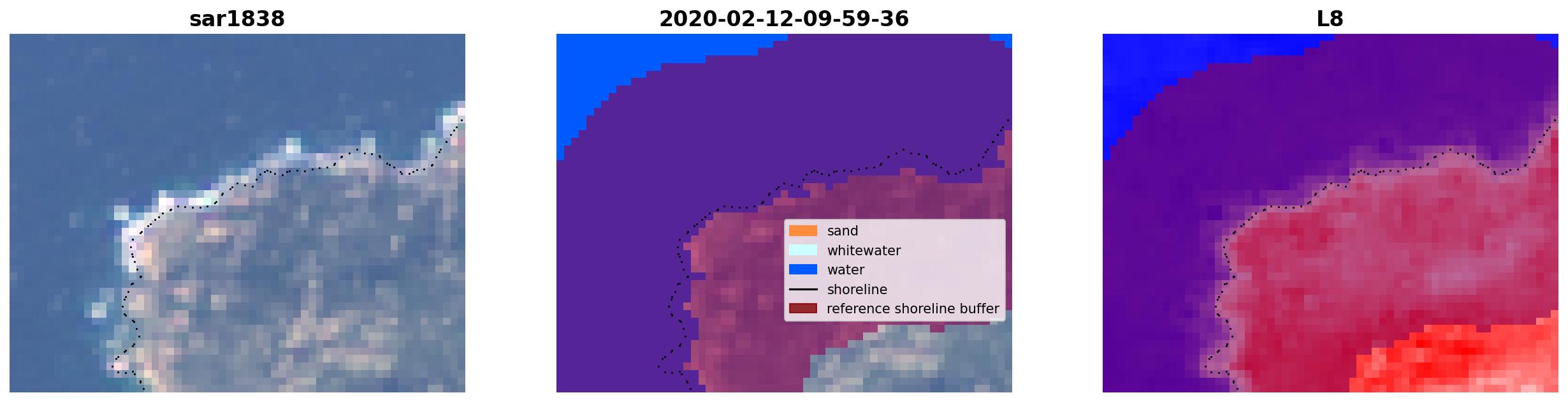 sar1838

2020-02-12-09-59-36

sand
whitewater
water
shoreline
reference shoreline buffer

L8